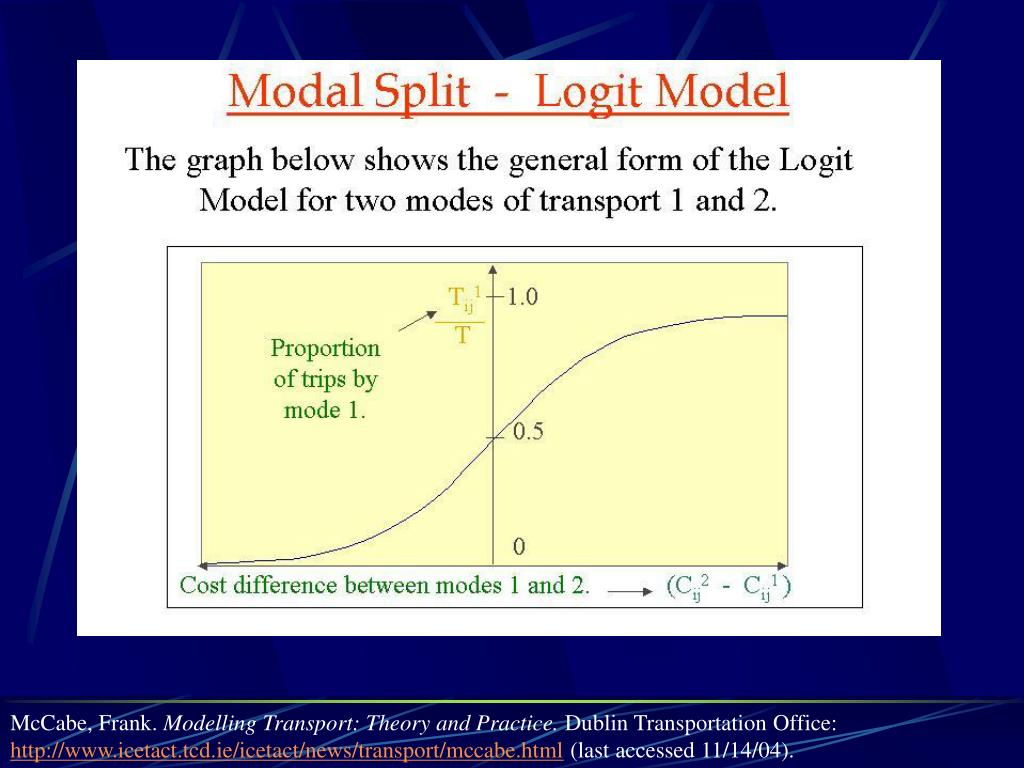 Modal Split - Logit Model

The graph below shows the general form of the Logit Model for two modes of transport 1 and 2.

$\frac{T_{ij}^{1}}{T}$

1.0

Proportion of trips by mode 1.

0.5

0

Cost difference between modes 1 and 2.

$(C_{ij}^{2} - C_{ij}^{1})$

McCabe, Frank. Modelling Transport: Theory and Practice. Dublin Transportation Office: http://www.icetact.tcd.ie/icetact/news/transport/mccabe.html (last accessed 11/14/04).